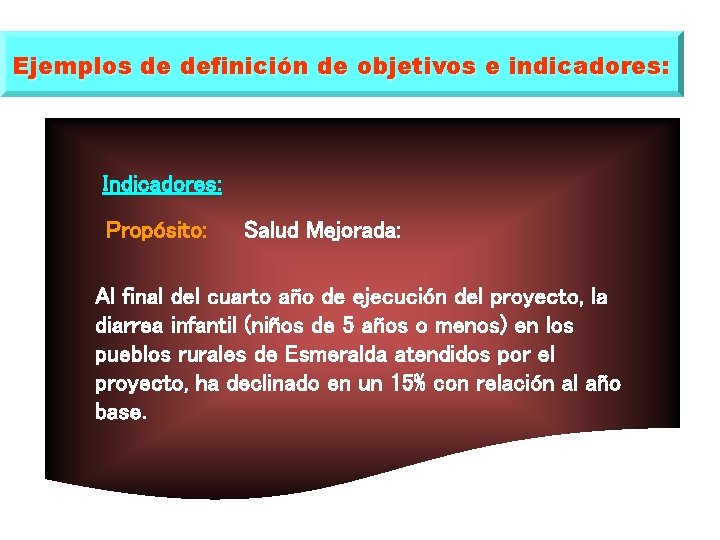 Ejemplos de definición de objetivos e indicadores:

Indicadores:

Propósito: Salud Mejorada:

Al final del cuarto año de ejecución del proyecto, la diarrea infantil (niños de 5 años o menos) en los pueblos rurales de Esmeralda atendidos por el proyecto, ha declinado en un 15% con relación al año base.